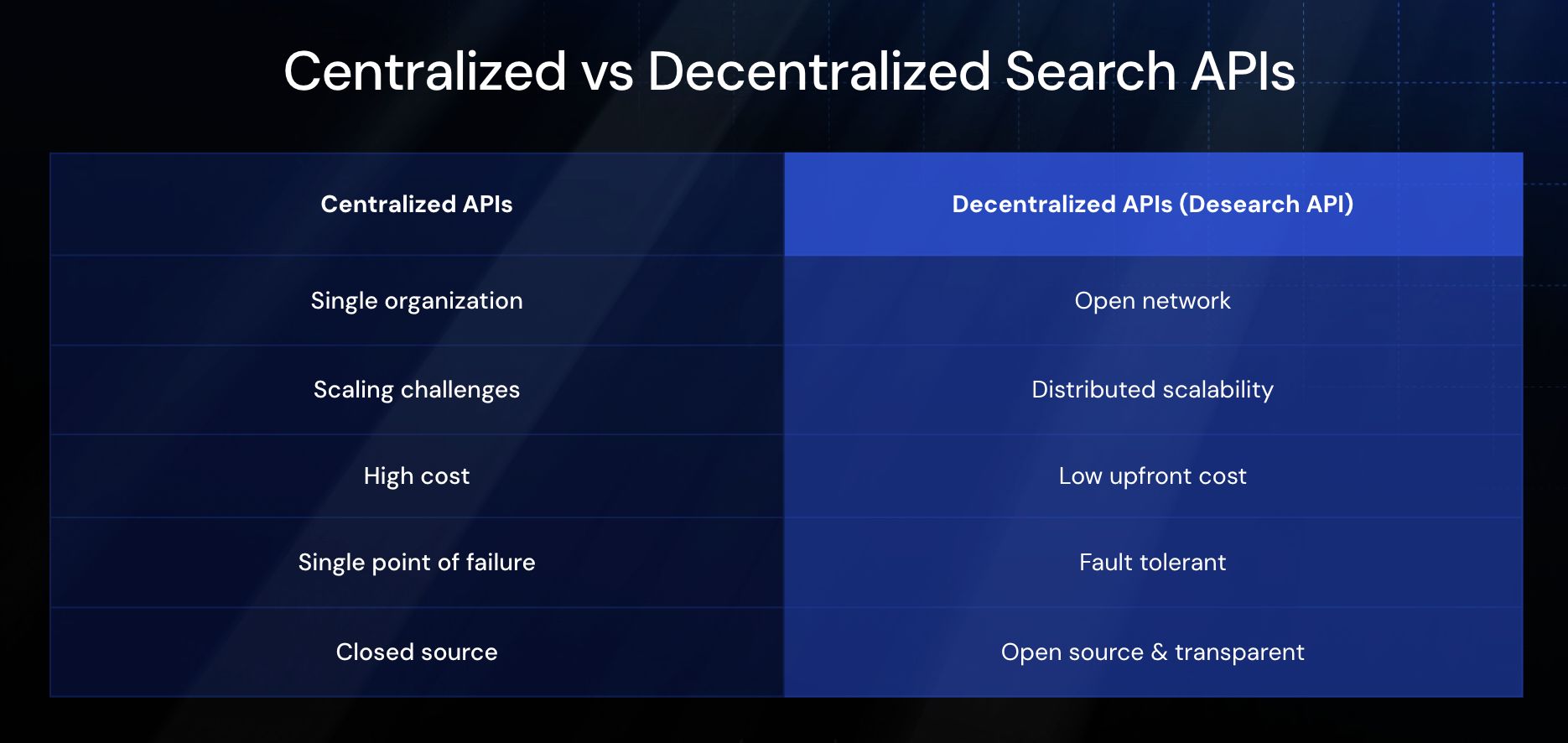 Centralized vs Decentralized Search APIs

| Centralized APIs | Decentralized APIs (Desearch API) |
|---|---|
| Single organization | Open network |
| Scaling challenges | Distributed scalability |
| High cost | Low upfront cost |
| Single point of failure | Fault tolerant |
| Closed source | Open source & transparent |